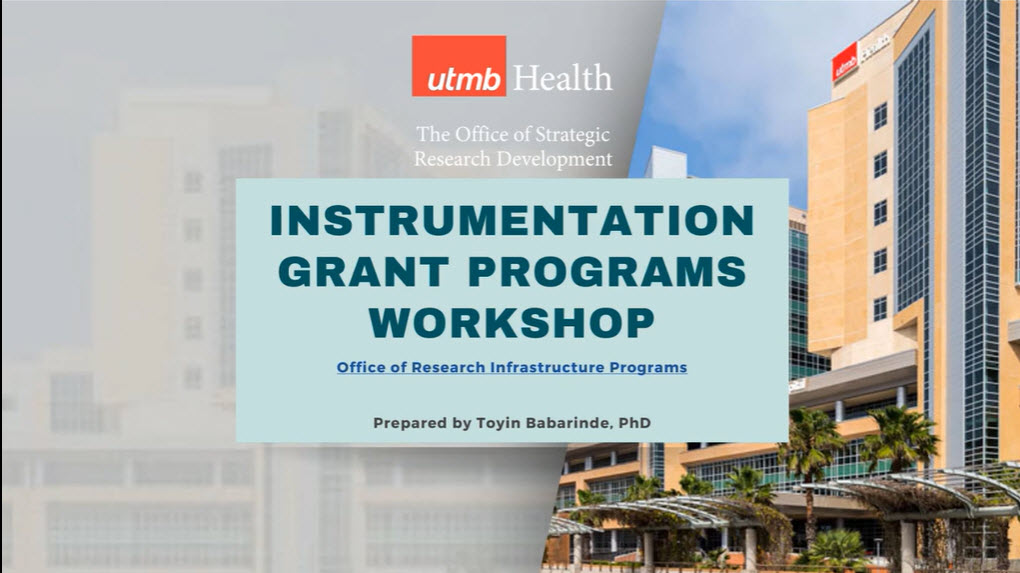 utmb Health

The Office of Strategic Research Development

INSTRUMENTATION GRANT PROGRAMS WORKSHOP

Office of Research Infrastructure Programs

Prepared by Toyin Babarinde, PhD

utmb Health